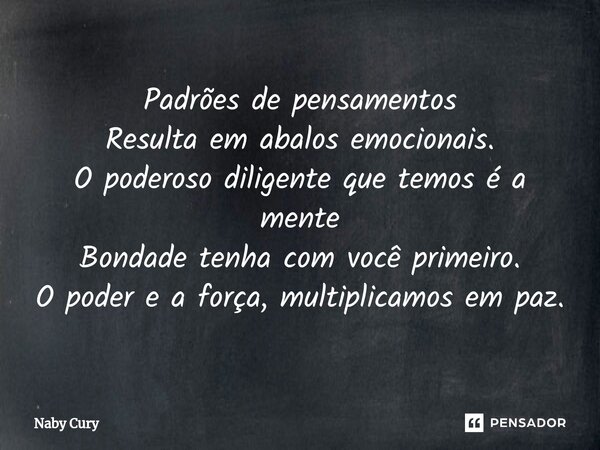 Padrões de pensamentos
Resulta em abalos emocionais.
O poderoso diligente que temos é a mente
Bondade tenha com você primeiro.
O poder e a força, multiplicamos em paz.

Naby Cury

PENSADOR